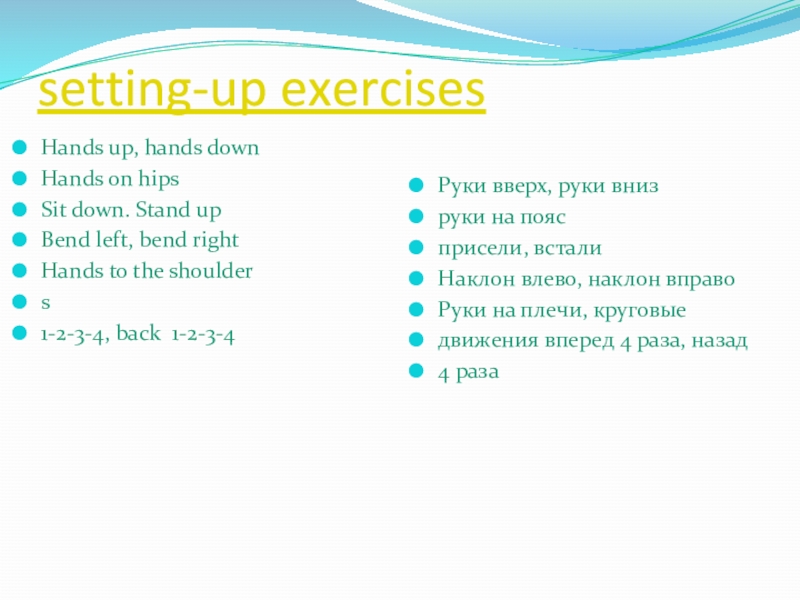 setting-up exercises

Hands up, hands down
Hands on hips
Sit down. Stand up
Bend left, bend right
Hands to the shoulder
s
1-2-3-4, back 1-2-3-4

Руки вверх, руки вниз
руки на пояс
присели, встали
Наклон влево, наклон вправо
Руки на плечи, круговые
движения вперед 4 раза, назад
4 раза